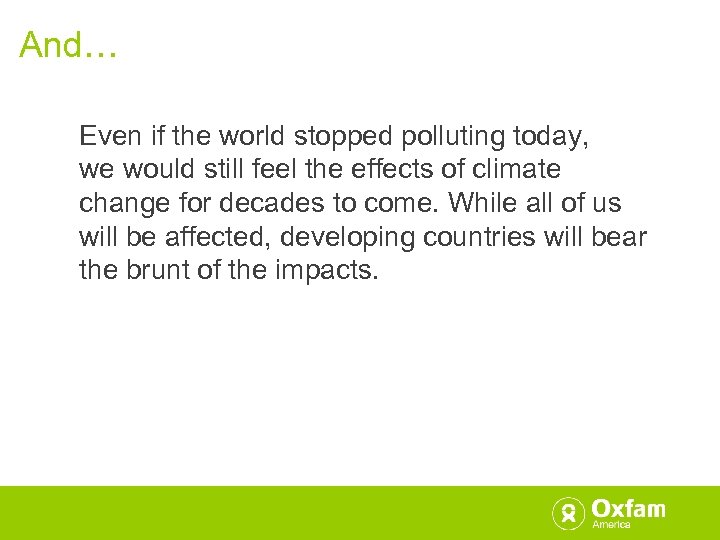 And…

Even if the world stopped polluting today, we would still feel the effects of climate change for decades to come. While all of us will be affected, developing countries will bear the brunt of the impacts.

Oxfam
America